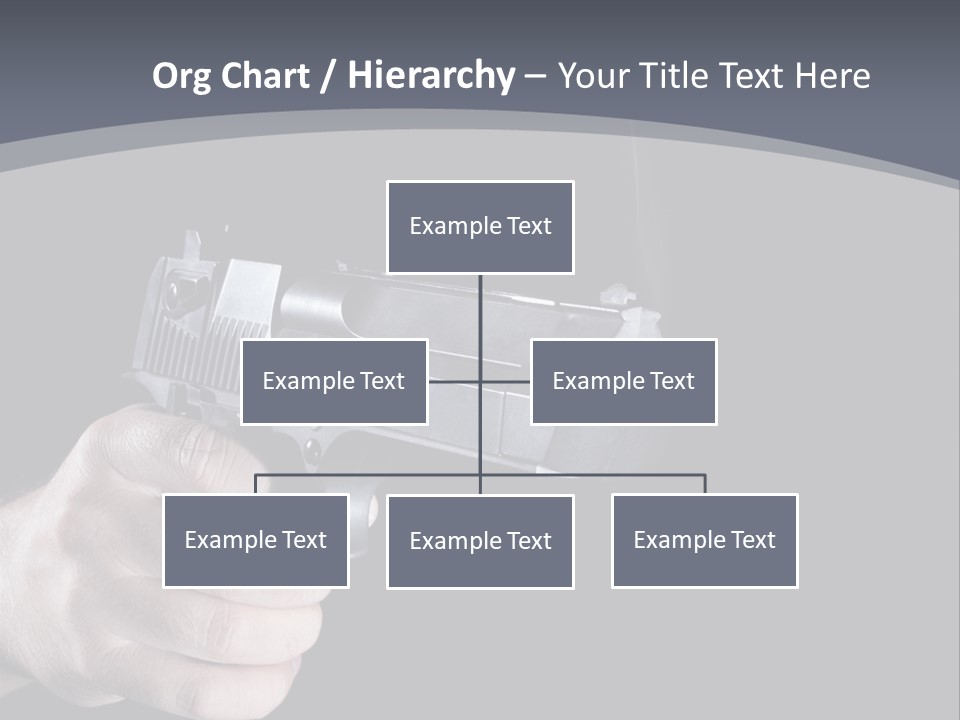 Org Chart / Hierarchy – Your Title Text Here

Example Text

Example Text

Example Text

Example Text

Example Text

Example Text